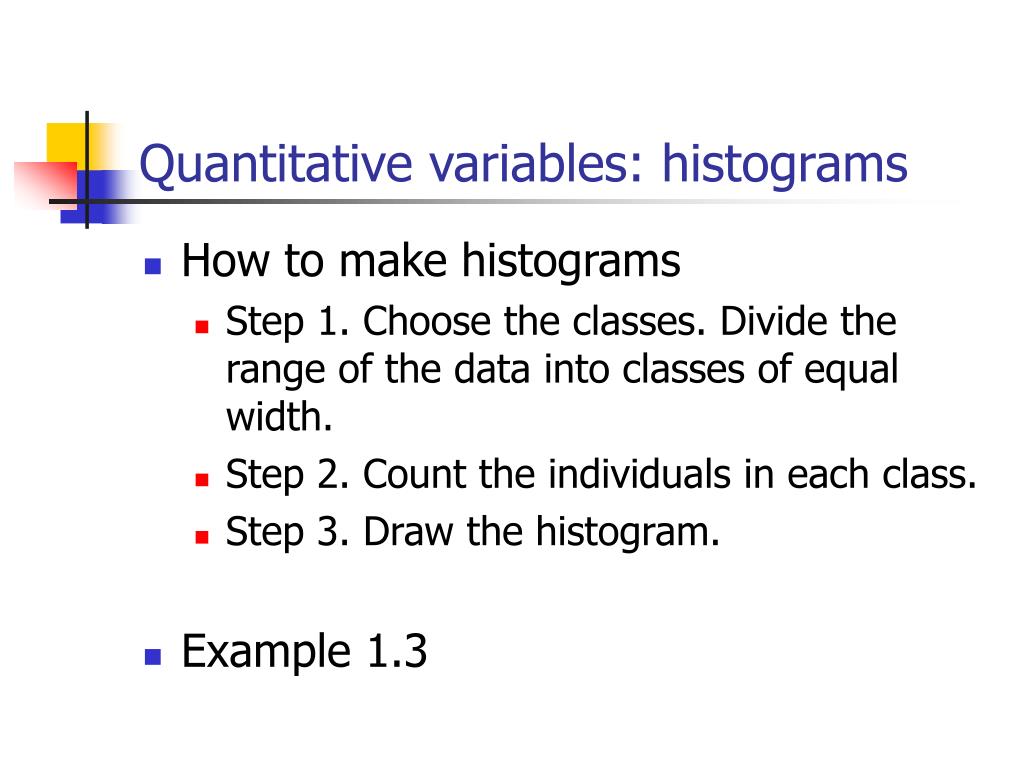 Quantitative variables: histograms

How to make histograms

Step 1. Choose the classes. Divide the range of the data into classes of equal width.

Step 2. Count the individuals in each class.

Step 3. Draw the histogram.

Example 1.3